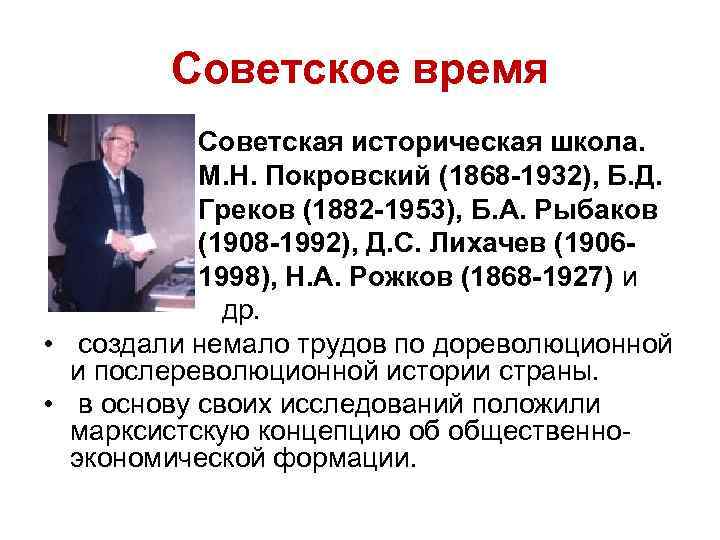 Советское время

Советская историческая школа. М.Н. Покровский (1868-1932), Б.Д. Греков (1882-1953), Б.А. Рыбаков (1908-1992), Д.С. Лихачев (1906-1998), Н.А. Рожков (1868-1927) и др.

• создали немало трудов по дореволюционной и послереволюционной истории страны.
• в основу своих исследований положили марксистскую концепцию об общественно-экономической формации.